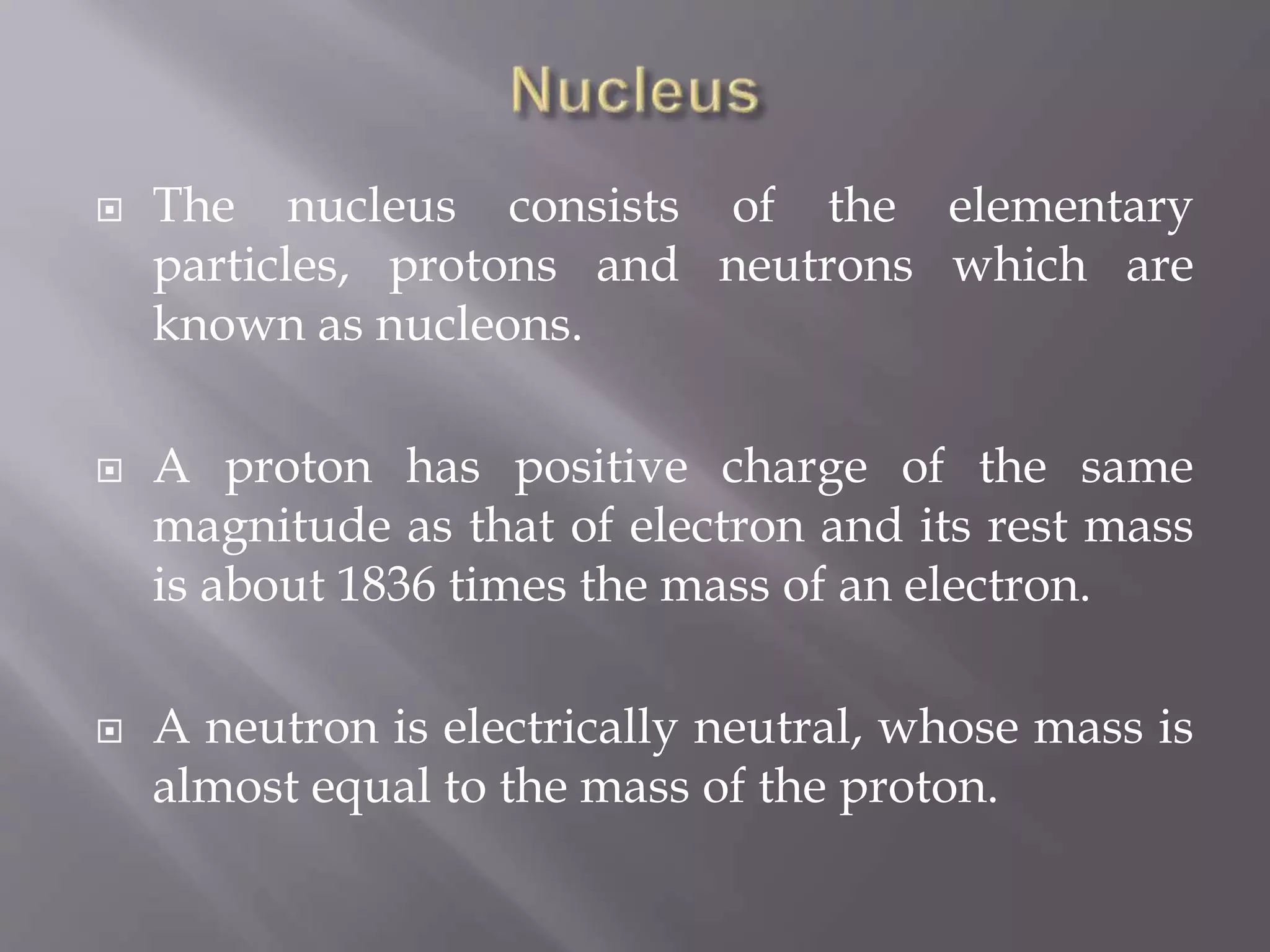 Nucleus

The nucleus consists of the elementary particles, protons and neutrons which are known as nucleons.

A proton has positive charge of the same magnitude as that of electron and its rest mass is about 1836 times the mass of an electron.

A neutron is electrically neutral, whose mass is almost equal to the mass of the proton.